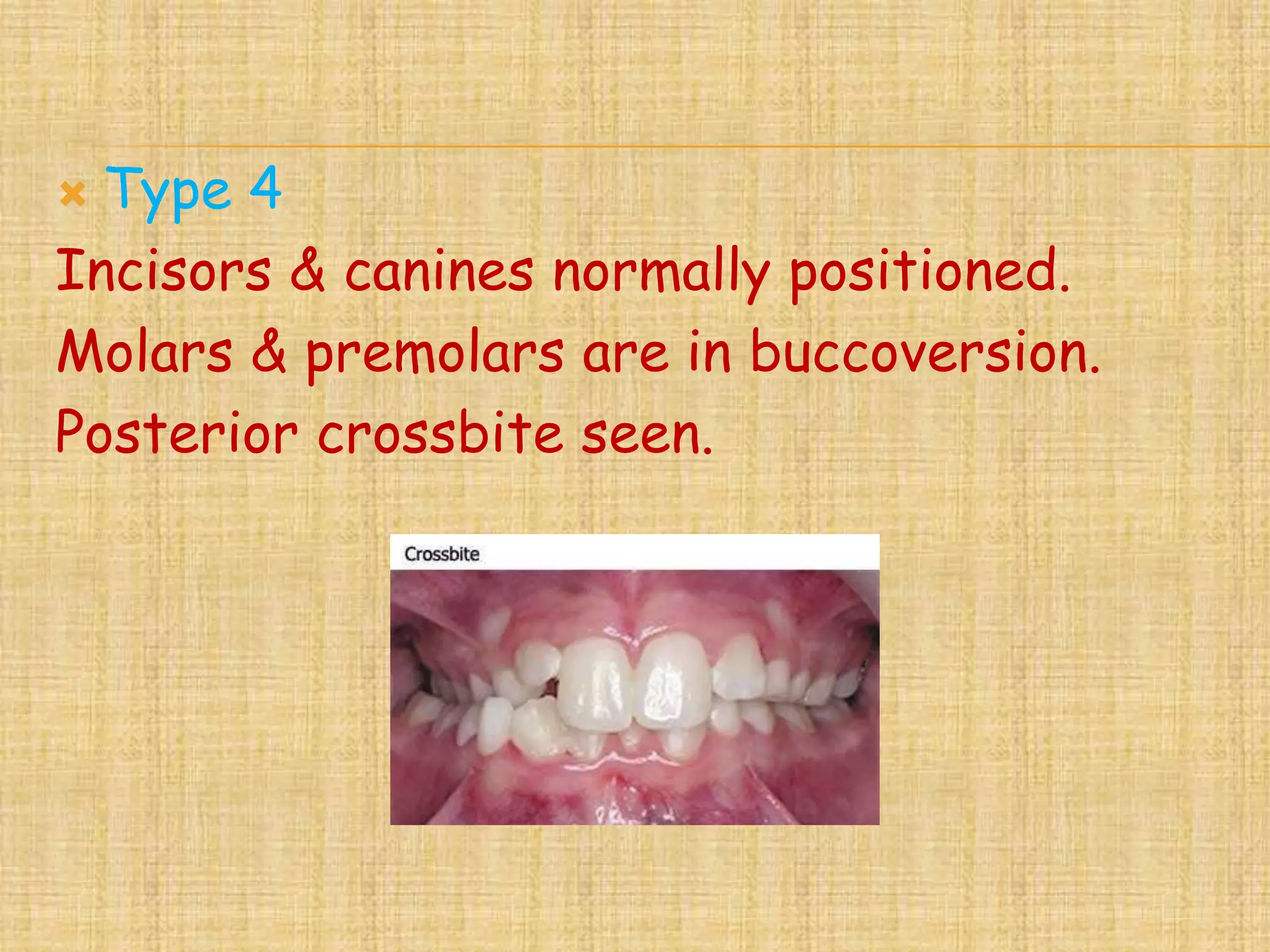 Type 4

Incisors & canines normally positioned.
Molars & premolars are in buccoversion.
Posterior crossbite seen.

Crossbite